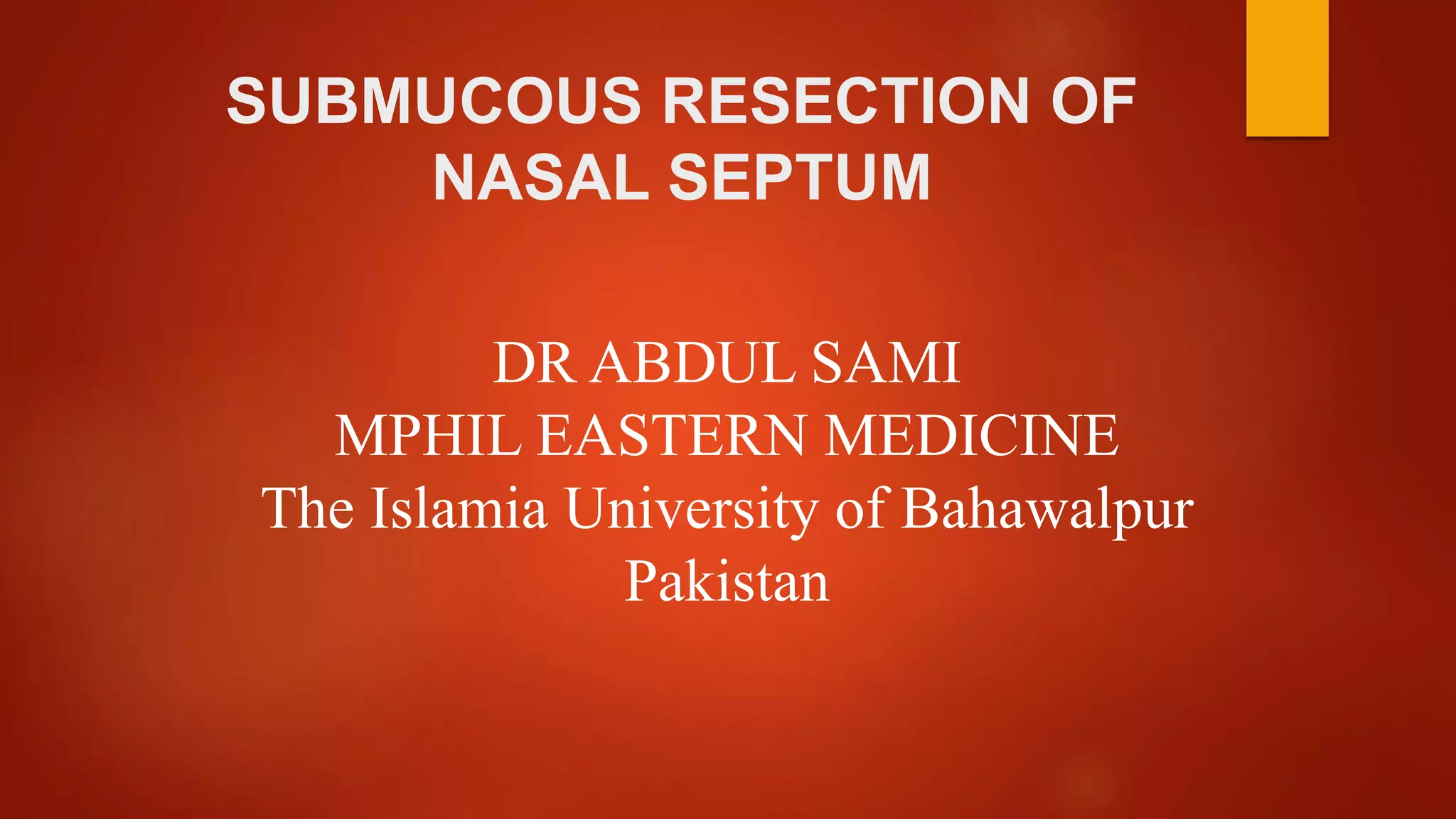 SUBMUCOUS RESECTION OF NASAL SEPTUM

DR ABDUL SAMI
MPHIL EASTERN MEDICINE
The Islamia University of Bahawalpur
Pakistan